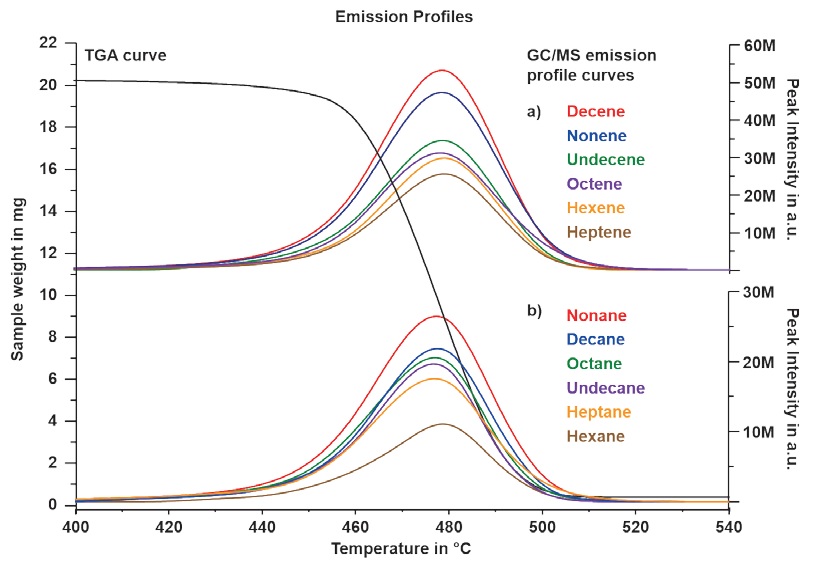 Emission Profiles

TGA curve

GC/MS emission profile curves

a)
Decene
Nonene
Undecene
Octene
Hexene
Heptene

b)
Nonane
Decane
Octane
Undecane
Heptane
Hexane

Sample weight in mg

22
20
18
16
14
12
10
8
6
4
2
0

Peak Intensity in a.u.

60M
50M
40M
30M
20M
10M

Peak Intensity in a.u.

30M
20M
10M

400
420
440
460
480
500
520
540

Temperature in °C